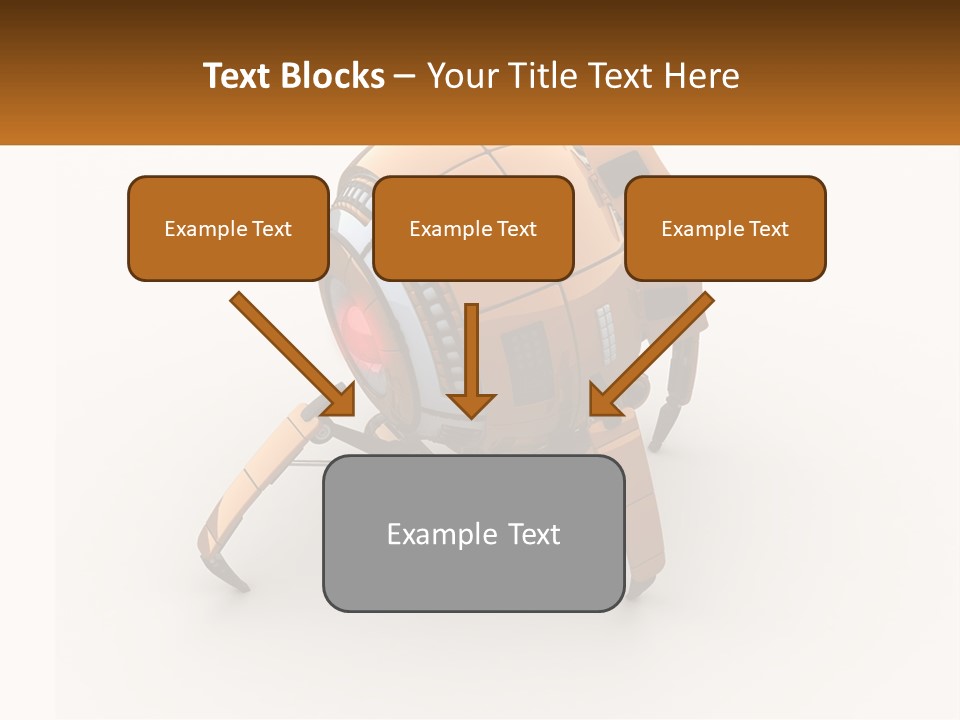 Text Blocks – Your Title Text Here

Example Text

Example Text

Example Text

Example Text